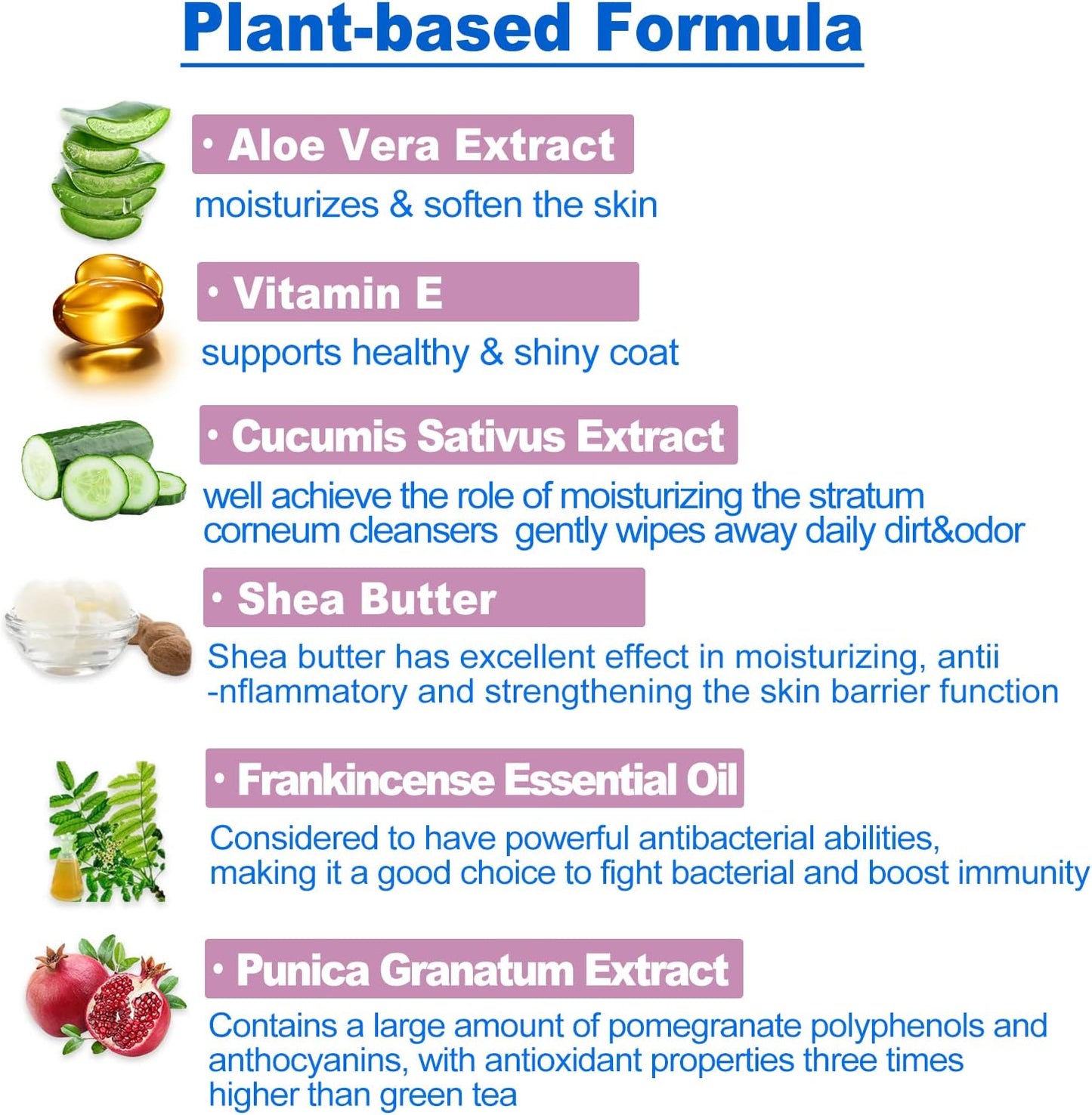 Plant-based Formula

• Aloe Vera Extract

moisturizes & soften the skin

• Vitamin E

supports healthy & shiny coat

• Cucumis Sativus Extract

well achieve the role of moisturizing the stratum corneum cleansers gently wipes away daily dirt&odor

• Shea Butter

Shea butter has excellent effect in moisturizing, antii -nflammatory and strengthening the skin barrier function

• Frankincense Essential Oil

Considered to have powerful antibacterial abilities, making it a good choice to fight bacterial and boost immunity

• Punica Granatum Extract

Contains a large amount of pomegranate polyphenols and anthocyanins, with antioxidant properties three times higher than green tea